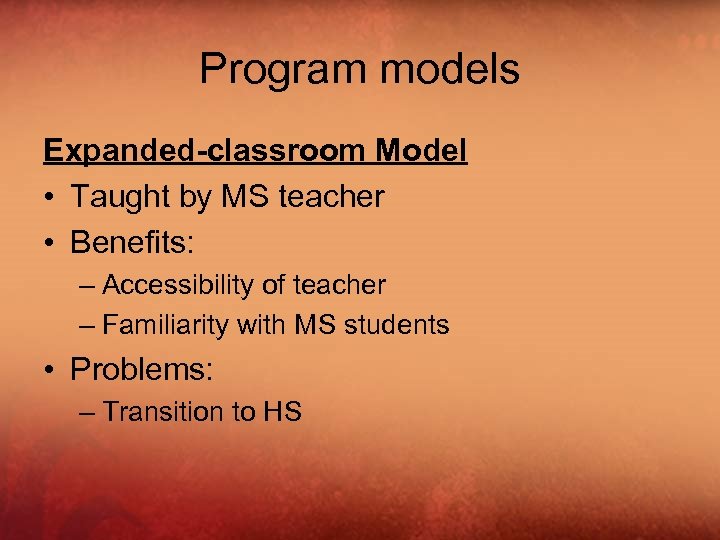 Program models

Expanded-classroom Model

• Taught by MS teacher
• Benefits:
  – Accessibility of teacher
  – Familiarity with MS students
• Problems:
  – Transition to HS